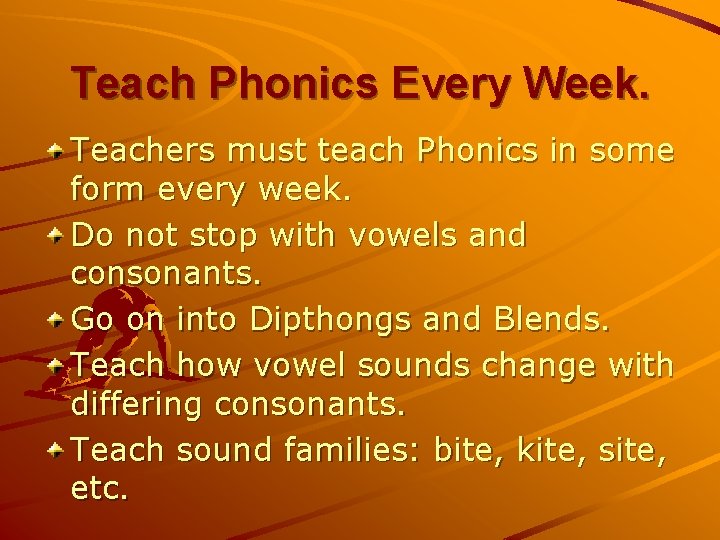 Teach Phonics Every Week.

Teachers must teach Phonics in some form every week.

Do not stop with vowels and consonants.

Go on into Dipthongs and Blends.

Teach how vowel sounds change with differing consonants.

Teach sound families: bite, kite, site, etc.